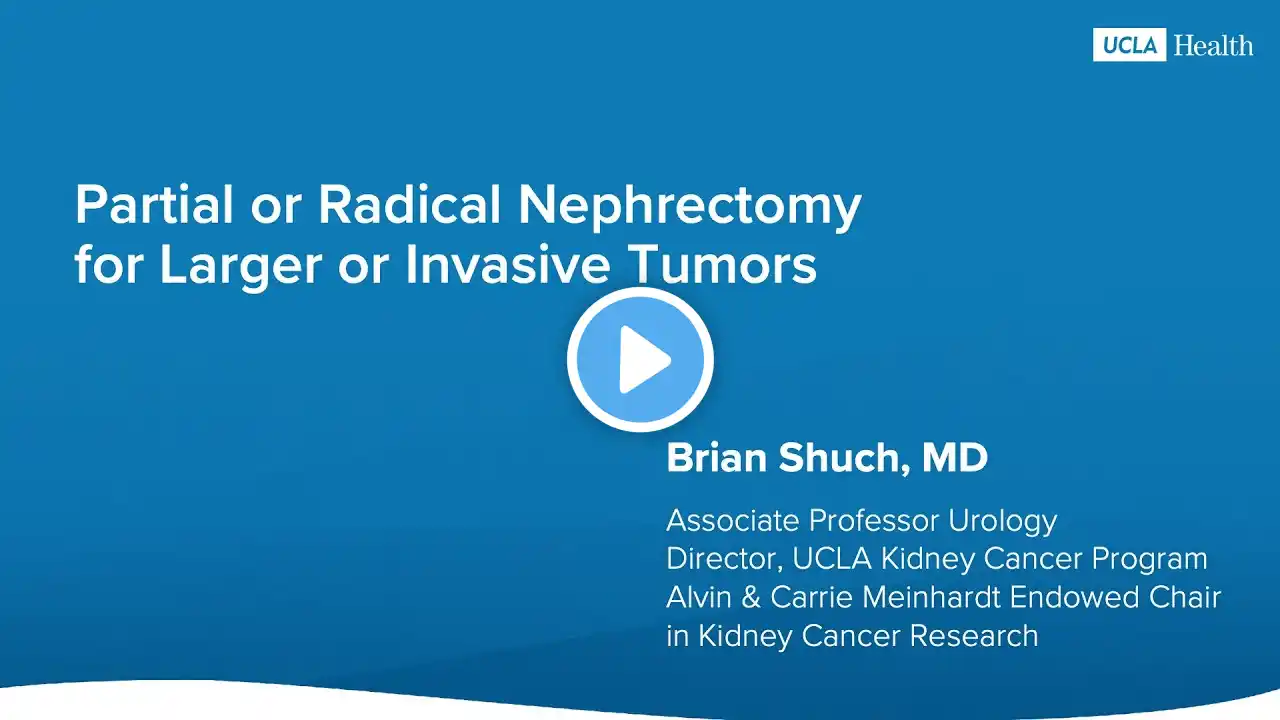 UCLA Health

Partial or Radical Nephrectomy for Larger or Invasive Tumors

Brian Shuch, MD

Associate Professor Urology
Director, UCLA Kidney Cancer Program
Alvin & Carrie Meinhardt Endowed Chair in Kidney Cancer Research